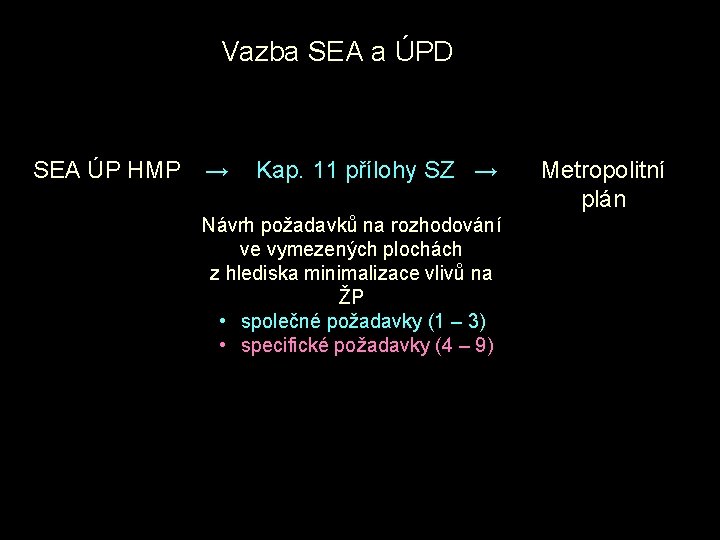 Vazba SEA a ÚPD

SEA ÚP HMP → Kap. 11 přílohy SZ → Metropolitní plán

Návrh požadavků na rozhodování ve vymezených plochách z hlediska minimalizace vlivů na ŽP
• společné požadavky (1 – 3)
• specifické požadavky (4 – 9)